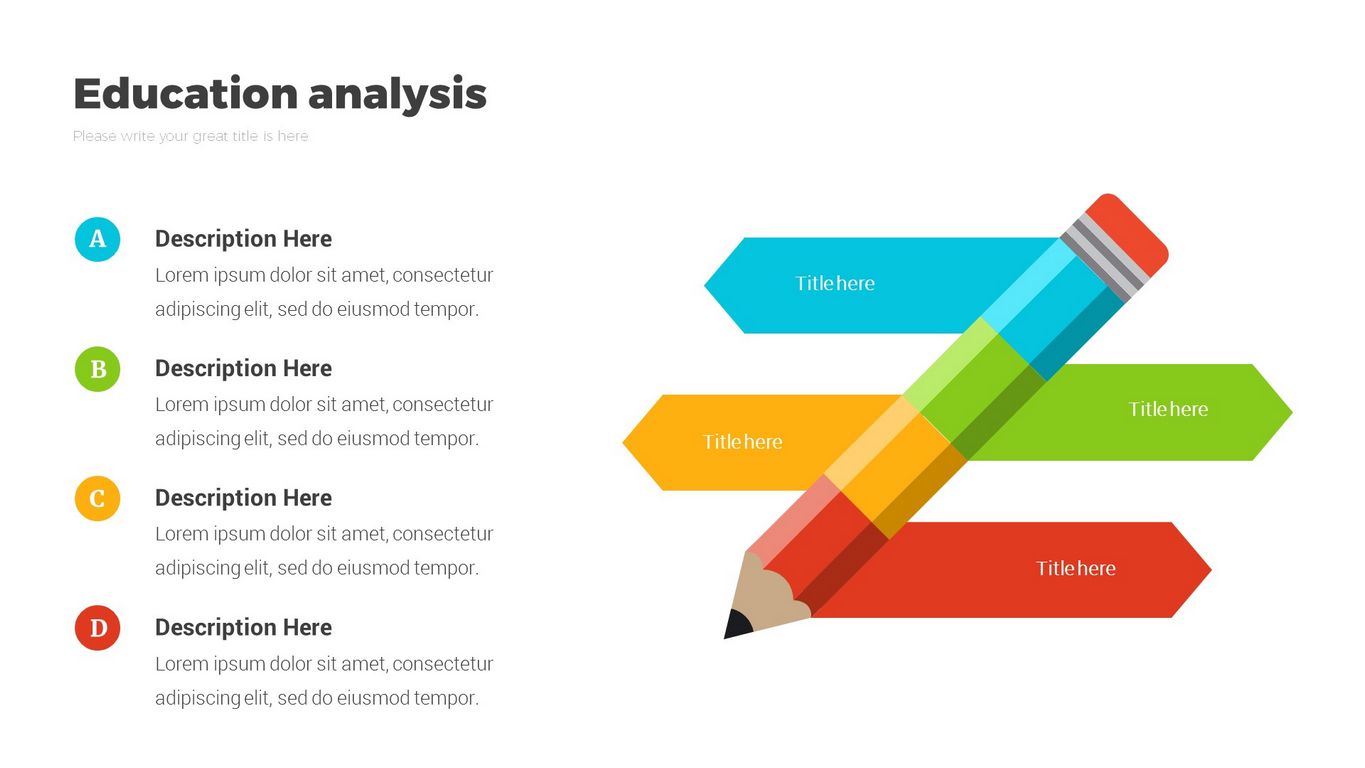 Education analysis

Please write your great title is here

A

Description Here

Lorem ipsum dolor sit amet, consectetur adipiscing elit, sed do eiusmod tempor.

B

Description Here

Lorem ipsum dolor sit amet, consectetur adipiscing elit, sed do eiusmod tempor.

C

Description Here

Lorem ipsum dolor sit amet, consectetur adipiscing elit, sed do eiusmod tempor.

D

Description Here

Lorem ipsum dolor sit amet, consectetur adipiscing elit, sed do eiusmod tempor.

Title here

Title here

Title here

Title here